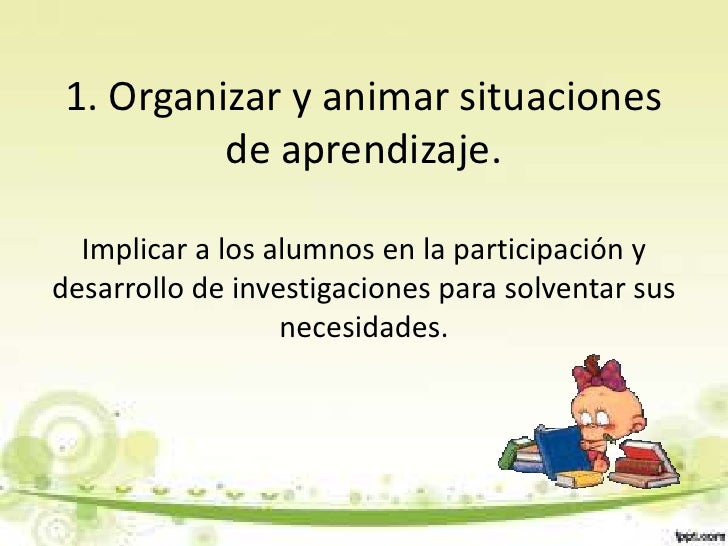 1. Organizar y animar situaciones de aprendizaje.

Implicar a los alumnos en la participación y desarrollo de investigaciones para solventar sus necesidades.

fppt.com